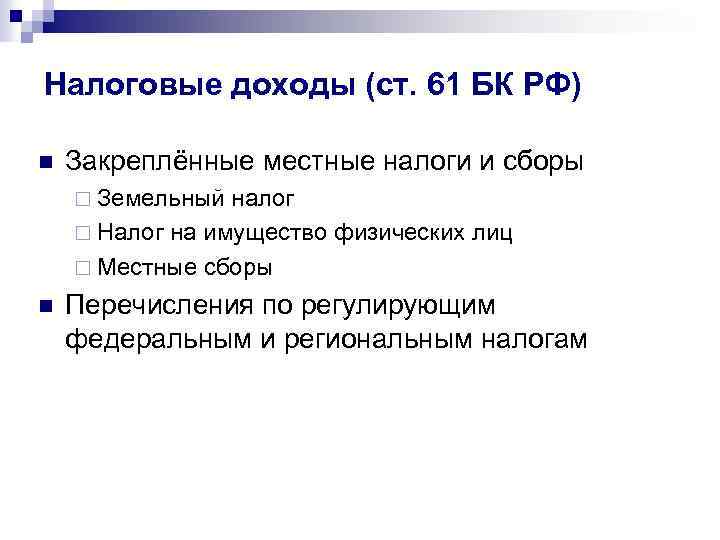 Налоговые доходы (ст. 61 БК РФ)

Закреплённые местные налоги и сборы

Земельный налог

Налог на имущество физических лиц

Местные сборы

Перечисления по регулирующим федеральным и региональным налогам